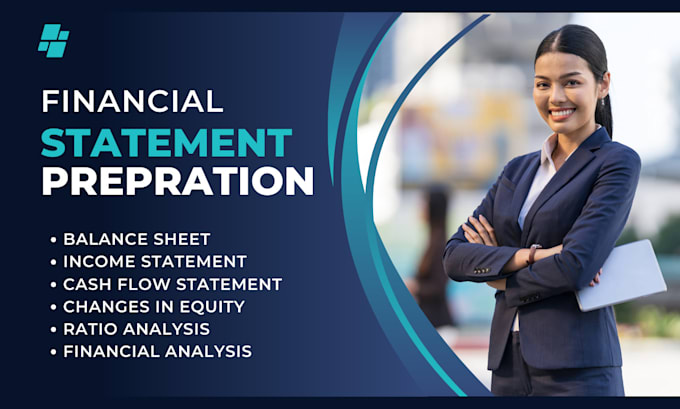 FINANCIAL
STATEMENT
PREPRATION

• BALANCE SHEET
• INCOME STATEMENT
• CASH FLOW STATEMENT
• CHANGES IN EQUITY
• RATIO ANALYSIS
• FINANCIAL ANALYSIS